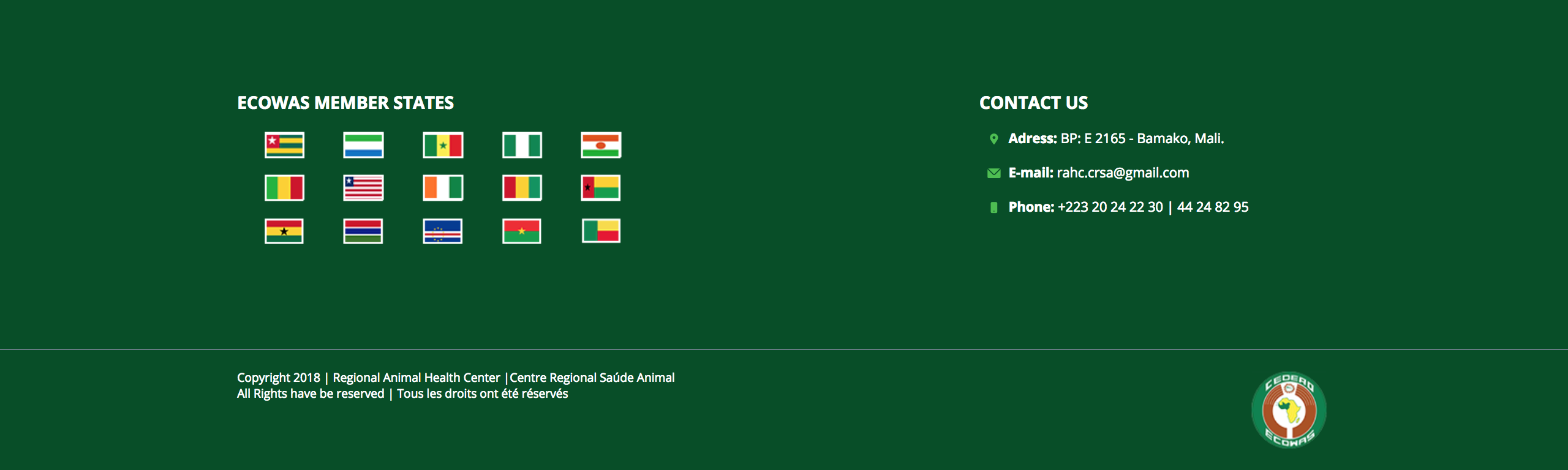 ECOWAS MEMBER STATES

CONTACT US

Adress: BP: E 2165 - Bamako, Mali.

E-mail: rahc.crsa@gmail.com

Phone: +223 20 24 22 30 | 44 24 82 95

Copyright 2018 | Regional Animal Health Center |Centre Regional Saúde Animal
All Rights have be reserved | Tous les droits ont été réservés

CEDEAO
ECOWAS